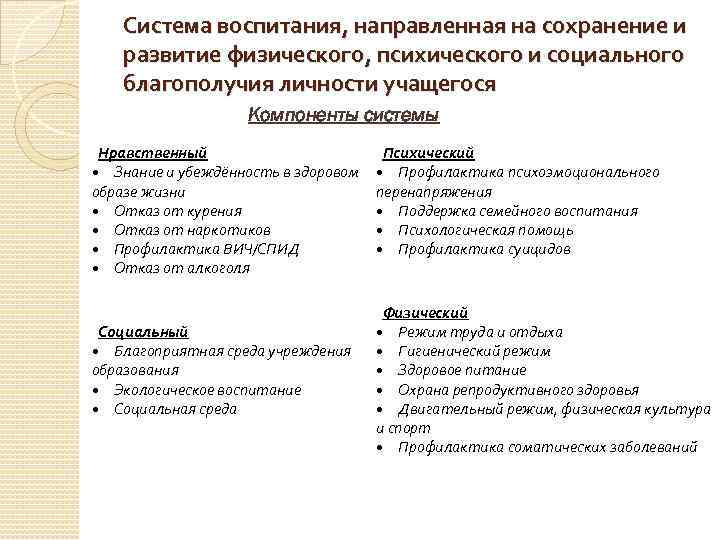 Система воспитания, направленная на сохранение и развитие физического, психического и социального благополучия личности учащегося

Компоненты системы

Нравственный
• Знание и убеждённость в здоровом образе жизни
• Отказ от курения
• Отказ от наркотиков
• Профилактика ВИЧ/СПИД
• Отказ от алкоголя

Социальный
• Благоприятная среда учреждения образования
• Экологическое воспитание
• Социальная среда

Психический
• Профилактика психоэмоционального перенапряжения
• Поддержка семейного воспитания
• Психологическая помощь
• Профилактика суицидов

Физический
• Режим труда и отдыха
• Гигиенический режим
• Здоровое питание
• Охрана репродуктивного здоровья
• Двигательный режим, физическая культура и спорт
• Профилактика соматических заболеваний